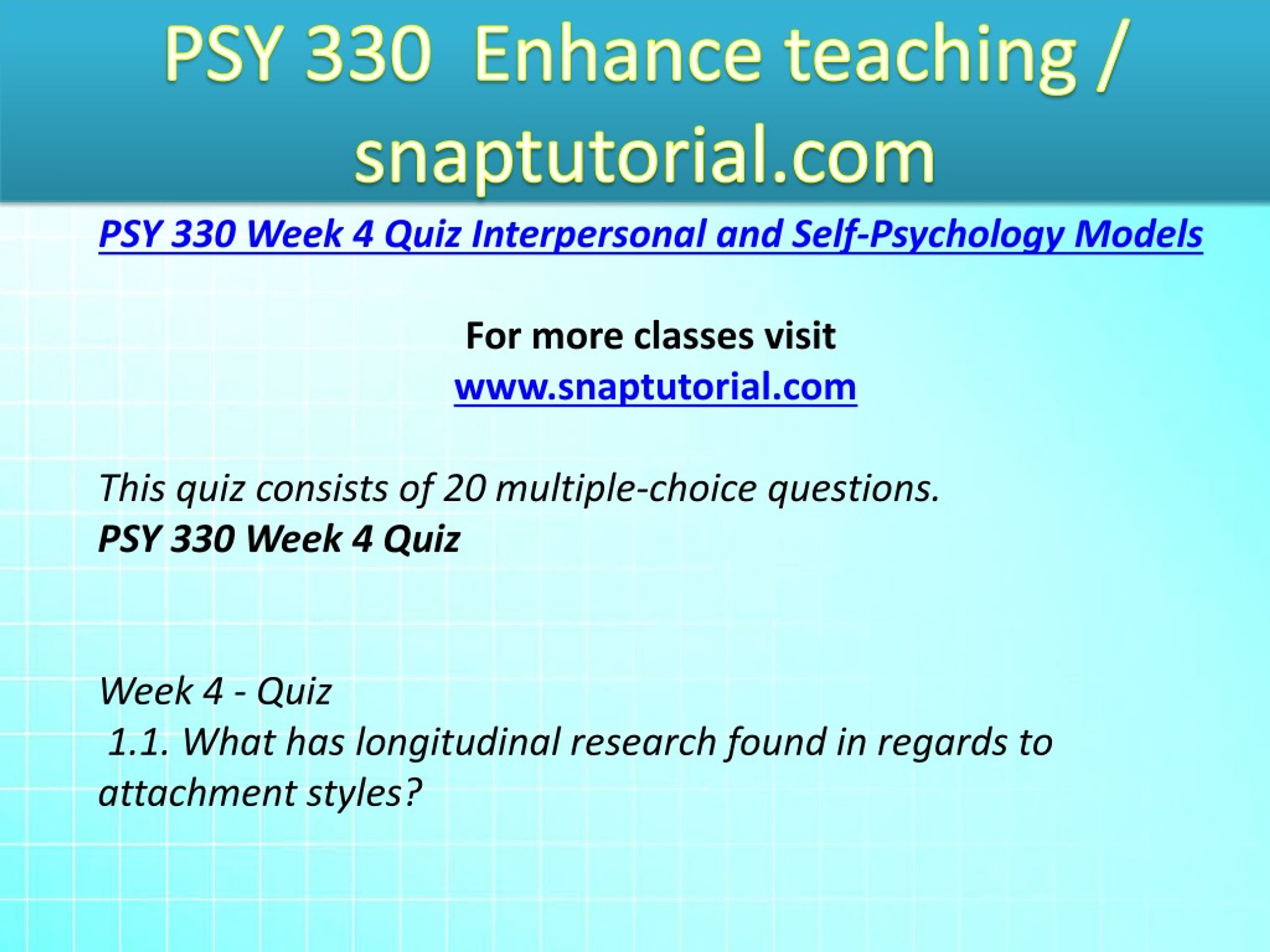 PSY 330 Enhance teaching / snaptutorial.com

PSY 330 Week 4 Quiz Interpersonal and Self-Psychology Models

For more classes visit
www.snaptutorial.com

This quiz consists of 20 multiple-choice questions.
PSY 330 Week 4 Quiz

Week 4 - Quiz
1.1. What has longitudinal research found in regards to attachment styles?